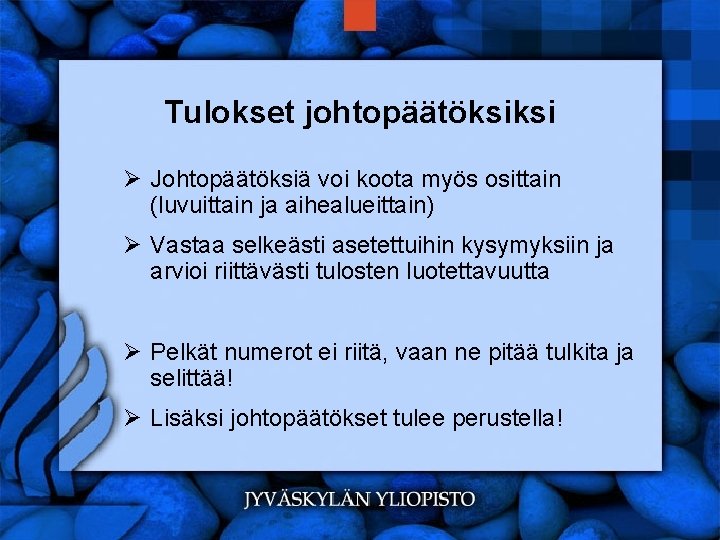 Tulokset johtopäätöksiksi

➢ Johtopäätöksiä voi koota myös osittain (luvuittain ja aihealueittain)

➢ Vastaa selkeästi asetettuihin kysymyksiin ja arvioi riittävästi tulosten luotettavuutta

➢ Pelkät numerot ei riitä, vaan ne pitää tulkita ja selittää!

➢ Lisäksi johtopäätökset tulee perustella!

JYVÄSKYLÄN YLIOPISTO